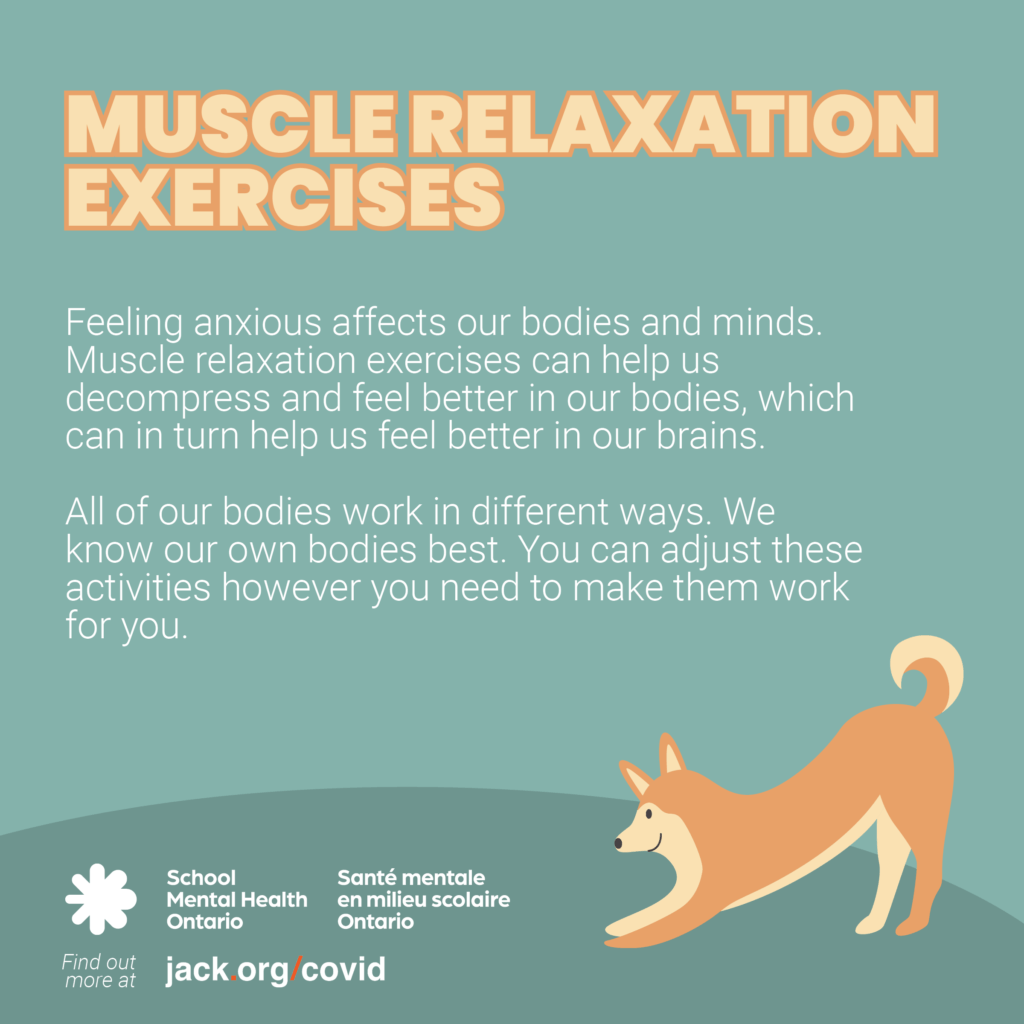 MUSCLE RELAXATION EXERCISES

Feeling anxious affects our bodies and minds. Muscle relaxation exercises can help us decompress and feel better in our bodies, which can in turn help us feel better in our brains.

All of our bodies work in different ways. We know our own bodies best. You can adjust these activities however you need to make them work for you.

School Mental Health Ontario

Santé mentale en milieu scolaire Ontario

Find out more at jack.org/covid